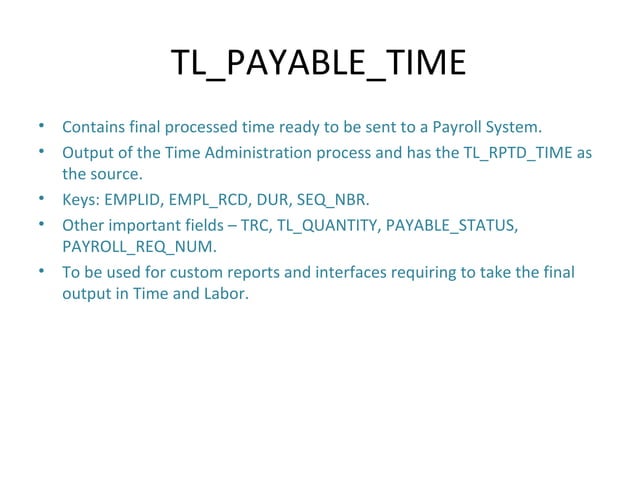 TL_PAYABLE_TIME

• Contains final processed time ready to be sent to a Payroll System.
• Output of the Time Administration process and has the TL_RPTD_TIME as the source.
• Keys: EMPLID, EMPL_RCD, DUR, SEQ_NBR.
• Other important fields – TRC, TL_QUANTITY, PAYABLE_STATUS, PAYROLL_REQ_NUM.
• To be used for custom reports and interfaces requiring to take the final output in Time and Labor.